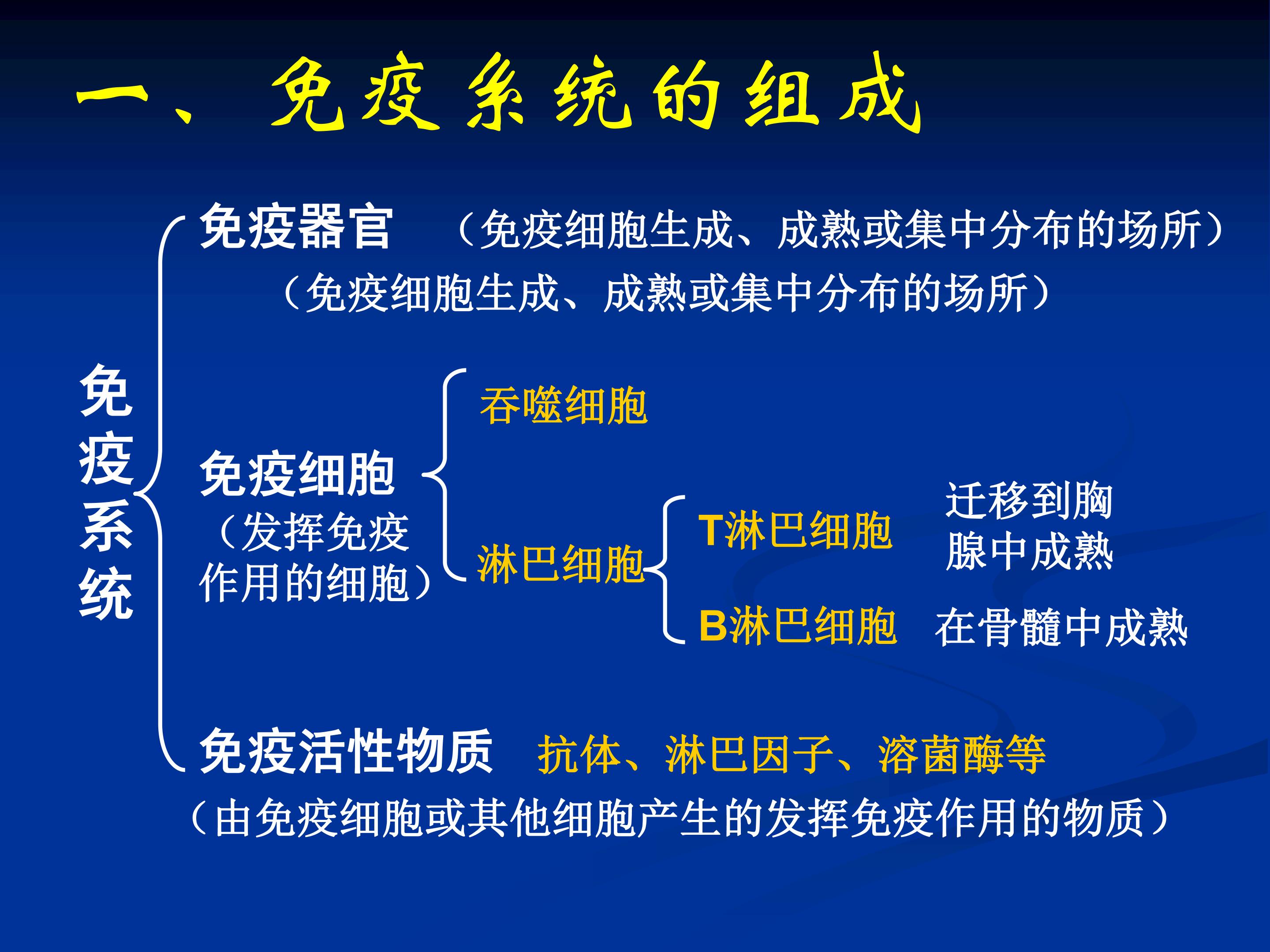 一、免疫系统的组成

免疫系统

免疫器官 （免疫细胞生成、成熟或集中分布的场所）

（免疫细胞生成、成熟或集中分布的场所）

免疫细胞
（发挥免疫作用的细胞）

吞噬细胞

淋巴细胞

T淋巴细胞 迁移到胸腺中成熟

B淋巴细胞 在骨髓中成熟

免疫活性物质 抗体、淋巴因子、溶菌酶等

（由免疫细胞或其他细胞产生的发挥免疫作用的物质）